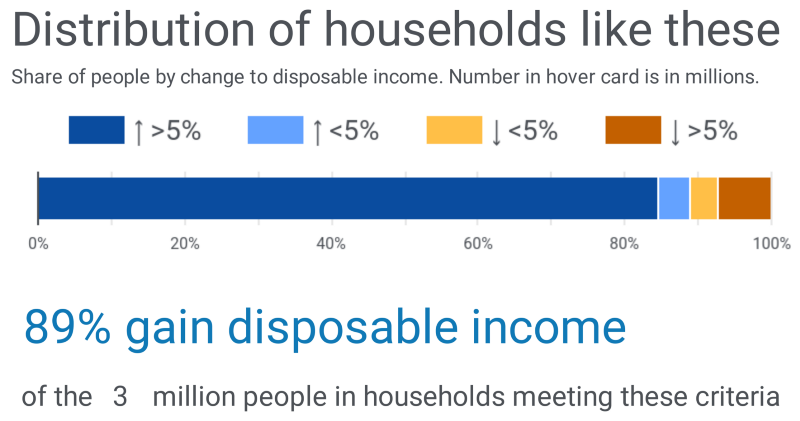 Distribution of households like these

Share of people by change to disposable income. Number in hover card is in millions.

↑ >5%  ↑ <5%  ↓ <5%  ↓ >5%

0%  20%  40%  60%  80%  100%

89% gain disposable income

of the 3 million people in households meeting these criteria